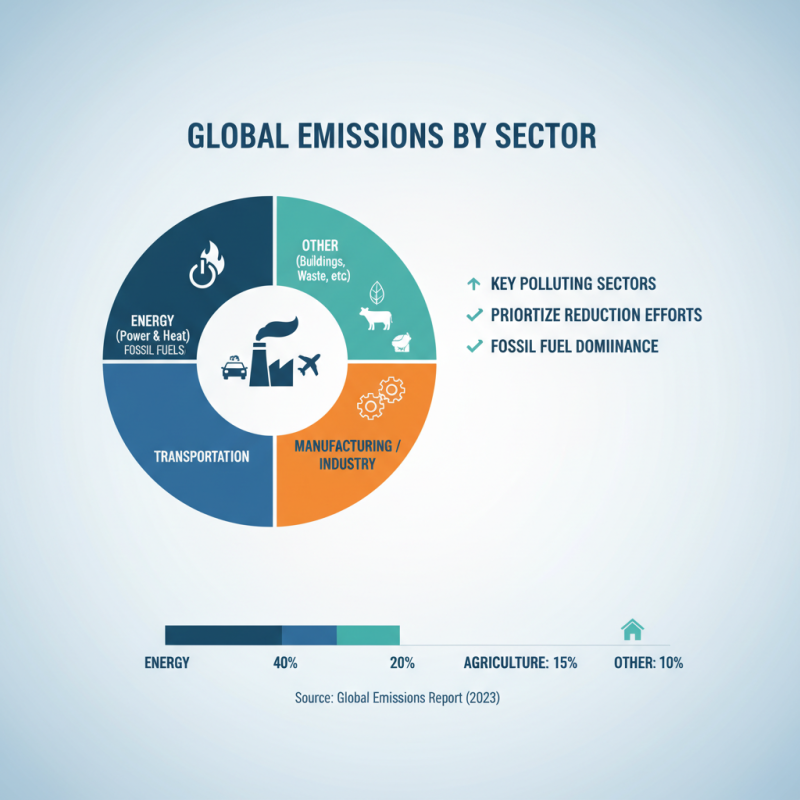 GLOBAL EMISSIONS BY SECTOR

ENERGY
(Power & Heat)
FOSSIL FUELS

OTHER
(Buildings, Waste, etc)

TRANSPORTATION

MANUFACTURING / INDUSTRY

KEY POLLUTING SECTORS
PRIORTIZE REDUCTION EFFORTS
FOSSIL FUEL DOMIINANCE

ENERGY 40% 20% AGRICULTURE: 15% OTHER: 10%

Source: Global Emissions Report (2023)